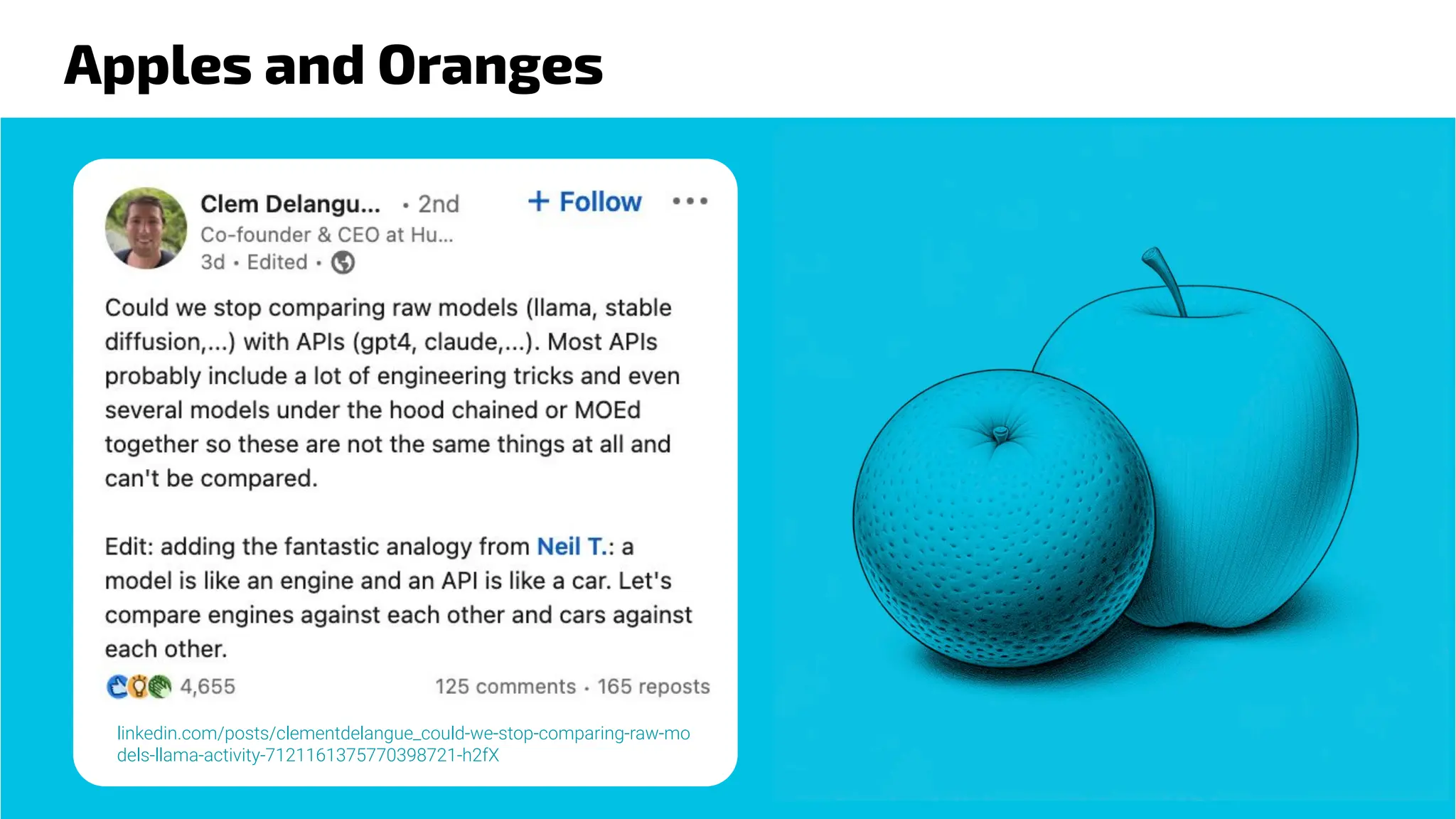 Apples and Oranges

Clem Delangu... • 2nd
+ Follow
Co-founder & CEO at Hu...
3d • Edited •

Could we stop comparing raw models (llama, stable diffusion,...) with APIs (gpt4, claude,...). Most APIs probably include a lot of engineering tricks and even several models under the hood chained or MOEd together so these are not the same things at all and can't be compared.

Edit: adding the fantastic analogy from Neil T.: a model is like an engine and an API is like a car. Let's compare engines against each other and cars against each other.

4,655
125 comments • 165 reposts

linkedin.com/posts/clementdelangue_could-we-stop-comparing-raw-models-llama-activity-7121161375770398721-h2fX